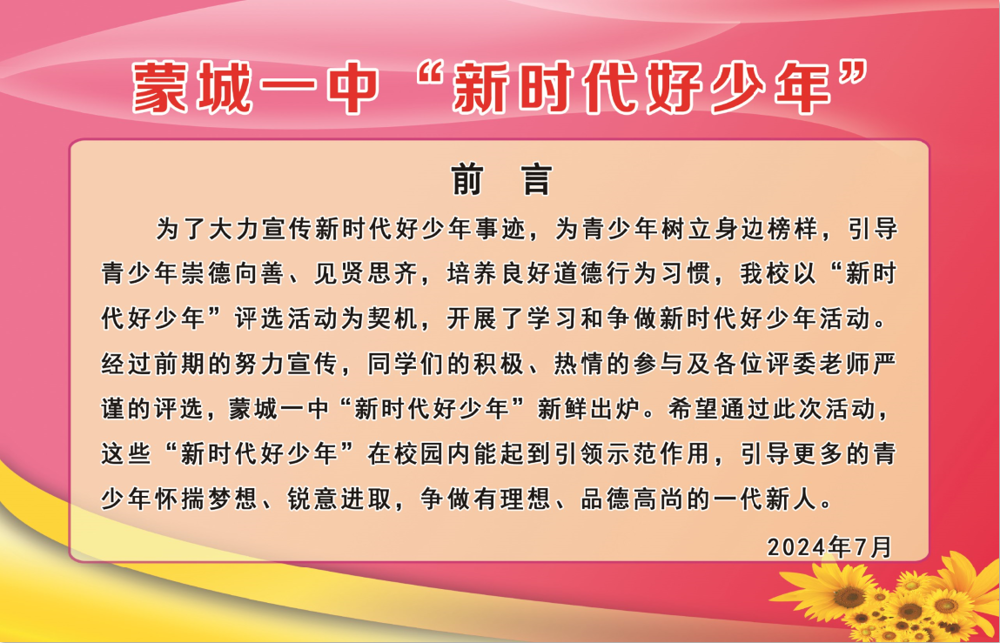 蒙城一中“新时代好少年”

前　言

为了大力宣传新时代好少年事迹，为青少年树立身边榜样，引导青少年崇德向善、见贤思齐，培养良好道德行为习惯，我校以“新时代好少年”评选活动为契机，开展了学习和争做新时代好少年活动。经过前期的努力宣传，同学们的积极、热情的参与及各位评委老师严谨的评选，蒙城一中“新时代好少年”新鲜出炉。希望通过此次活动，这些“新时代好少年”在校园内能起到引领示范作用，引导更多的青少年怀揣梦想、锐意进取，争做有理想、品德高尚的一代新人。

2024年7月